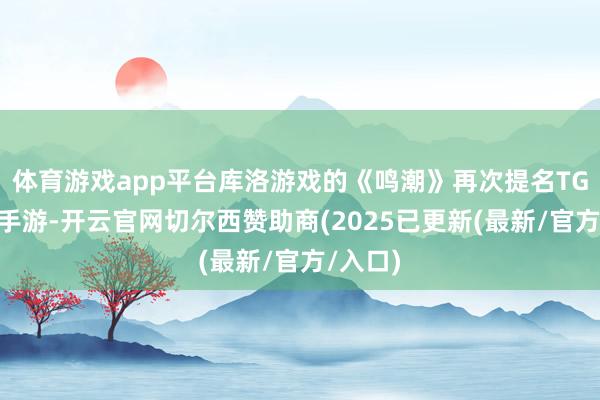 体育游戏app平台库洛游戏的《鸣潮》再次提名TG
手游-开云官网切尔西赞助商(2025已更新(最新/官方
(最新/官方/入口)